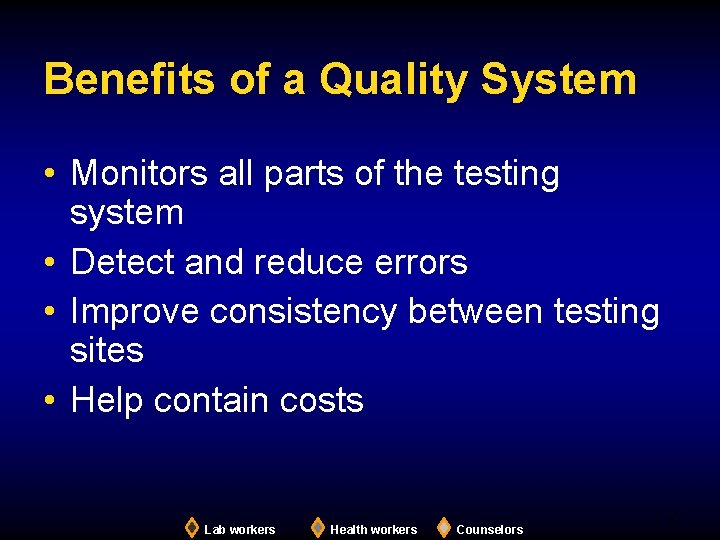 Benefits of a Quality System

• Monitors all parts of the testing system
• Detect and reduce errors
• Improve consistency between testing sites
• Help contain costs

Lab workers Health workers Counselors